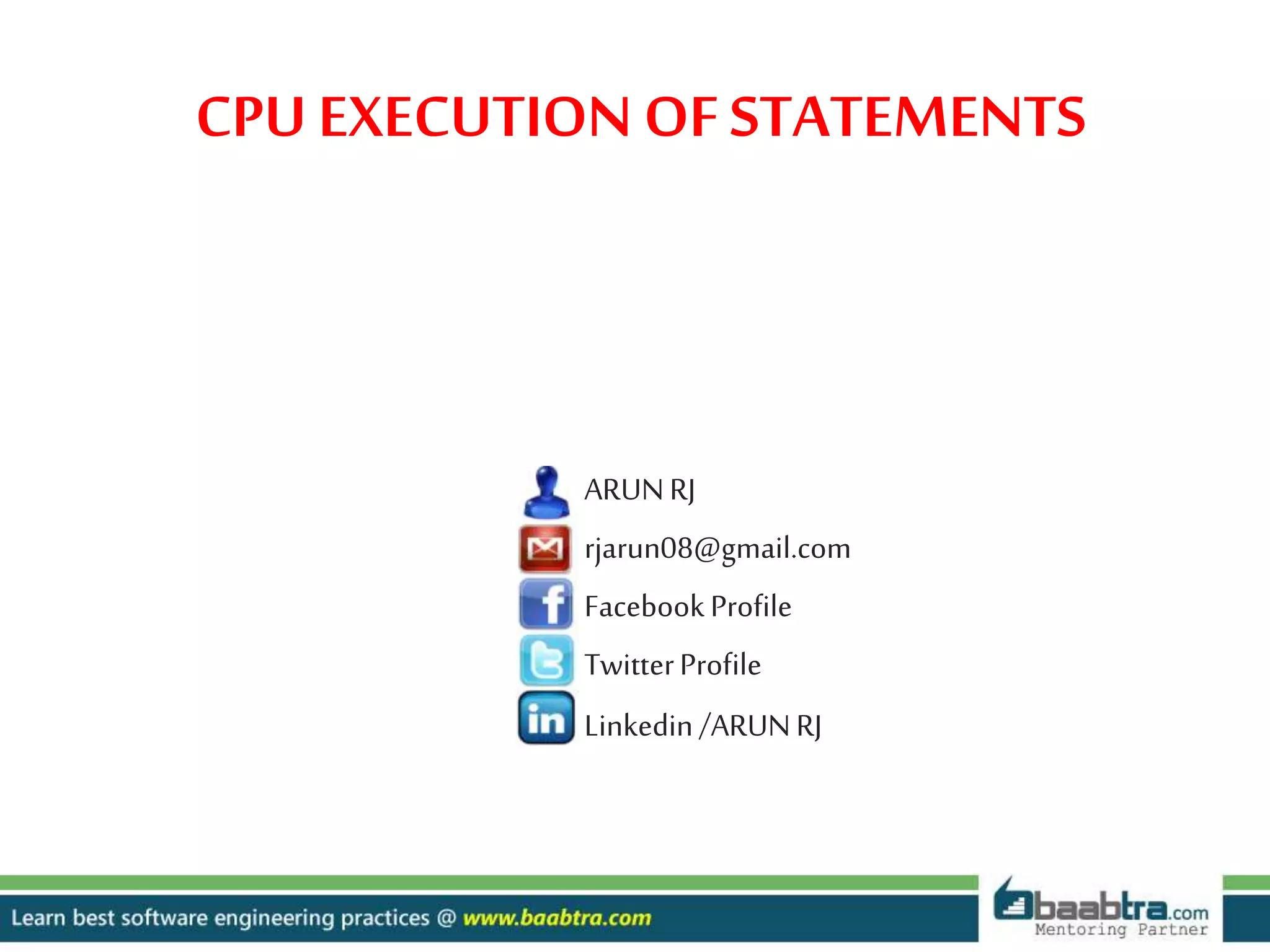 CPU EXECUTION OF STATEMENTS

ARUN RJ
rjarun08@gmail.com
Facebook Profile
Twitter Profile
Linkedin /ARUN RJ

Learn best software engineering practices @ www.baabtra.com

baabtra.com
Mentoring Partner